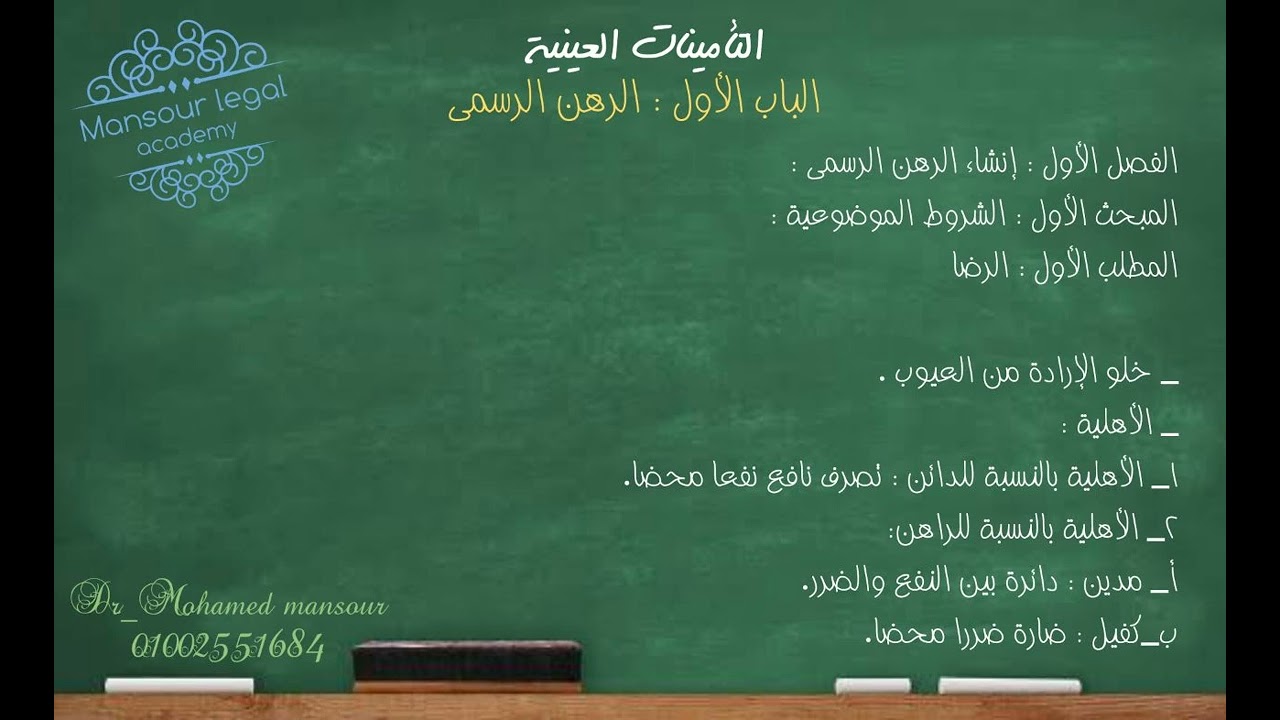 Mansour legal academy

التأمينات العينية
الباب الأول : الرهن الرسمى

الفصل الأول : إنشاء الرهن الرسمى :
المبحث الأول : الشروط الموضوعية :
المطلب الأول : الرضا

_ خلو الإرادة من العيوب .
_ الأهلية :
١_ الأهلية بالنسبة للدائن : تصرف نافع نفعا محضا.
٢_ الأهلية بالنسبة للراهن:
أ_ مدين : دائرة بين النفع والضرر.
ب_كفيل : ضارة ضررا محضا.

Dr_Mohamed mansour
01002551684